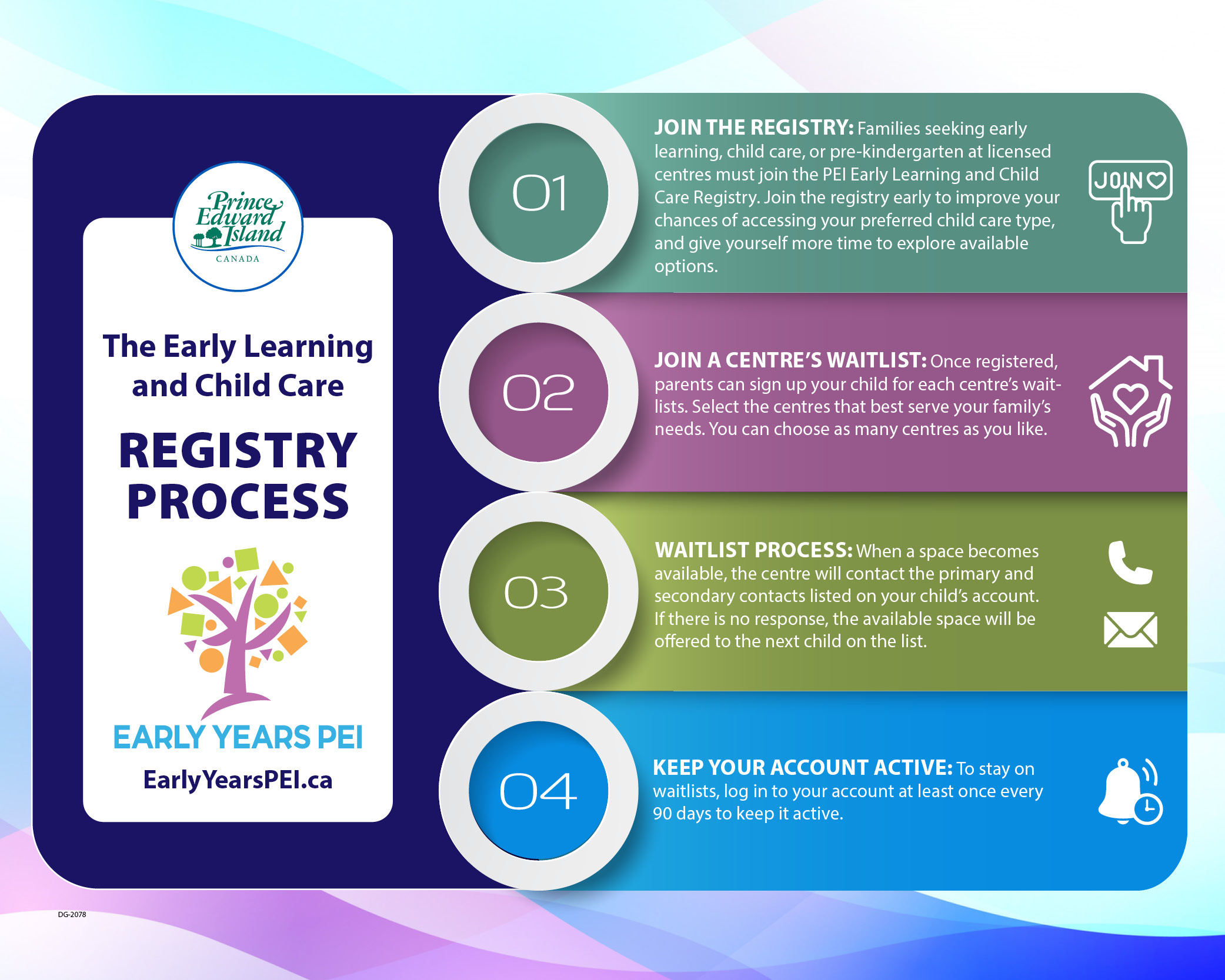 Prince Edward Island
CANADA

The Early Learning and Child Care

REGISTRY PROCESS

EARLY YEARS PEI

EarlyYearsPEI.ca

01

JOIN THE REGISTRY: Families seeking early learning, child care, or pre-kindergarten at licensed centres must join the PEI Early Learning and Child Care Registry. Join the registry early to improve your chances of accessing your preferred child care type, and give yourself more time to explore available options.

JOIN

02

JOIN A CENTRE'S WAITLIST: Once registered, parents can sign up your child for each centre's waitlists. Select the centres that best serve your family's needs. You can choose as many centres as you like.

03

WAITLIST PROCESS: When a space becomes available, the centre will contact the primary and secondary contacts listed on your child's account. If there is no response, the available space will be offered to the next child on the list.

04

KEEP YOUR ACCOUNT ACTIVE: To stay on waitlists, log in to your account at least once every 90 days to keep it active.

DG-2078